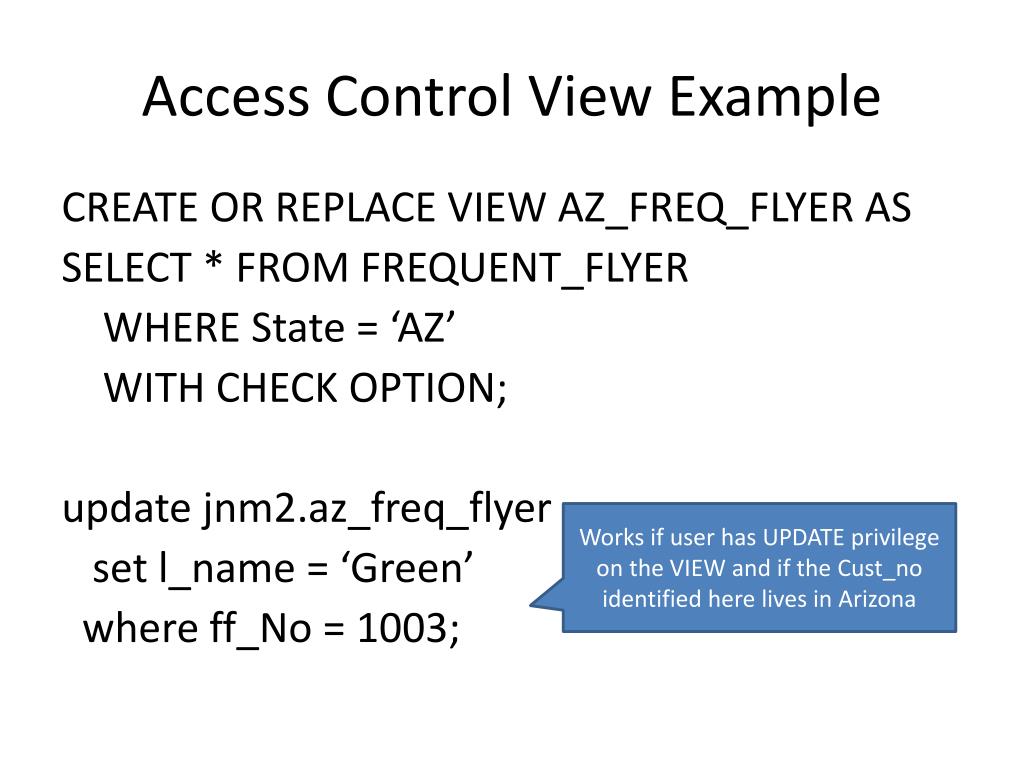 Access Control View Example

CREATE OR REPLACE VIEW AZ_FREQ_FLYER AS
SELECT * FROM FREQUENT_FLYER
WHERE State = ‘AZ’
WITH CHECK OPTION;

update jnm2.az_freq_flyer
set l_name = ‘Green’
where ff_No = 1003;

Works if user has UPDATE privilege on the VIEW and if the Cust_no identified here lives in Arizona